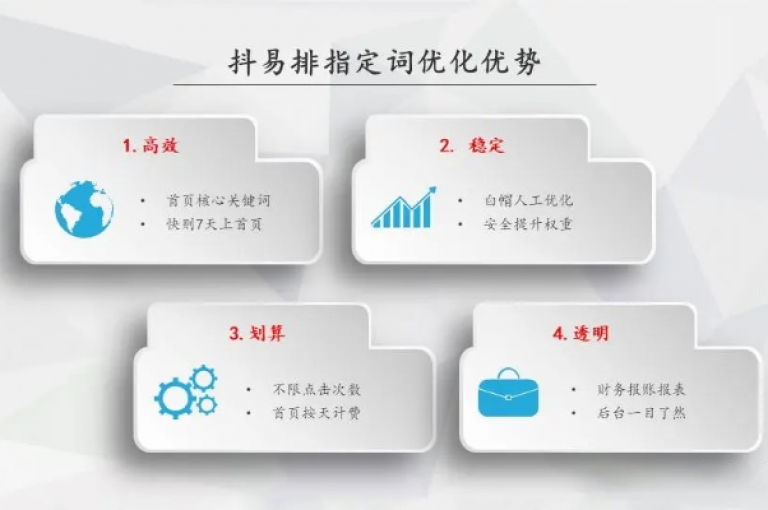 抖易排指定词优化优势

1. 高效

• 首页核心关键词
• 快则7天上首页

2. 稳定

• 白帽人工优化
• 安全提升权重

3. 划算

• 不限点击次数
• 首页按天计费

4. 透明

• 财务报账报表
• 后台一目了然